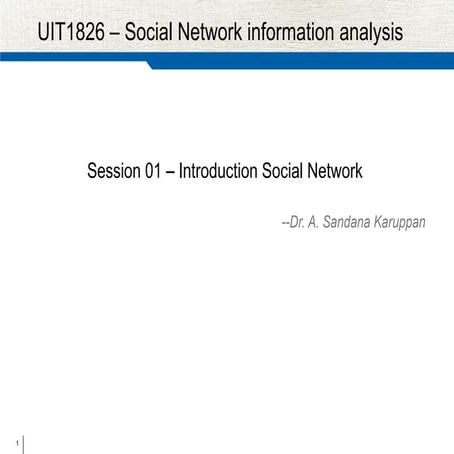 UIT1826 – Social Network information analysis

Session 01 – Introduction Social Network

--Dr. A. Sandana Karuppan

1